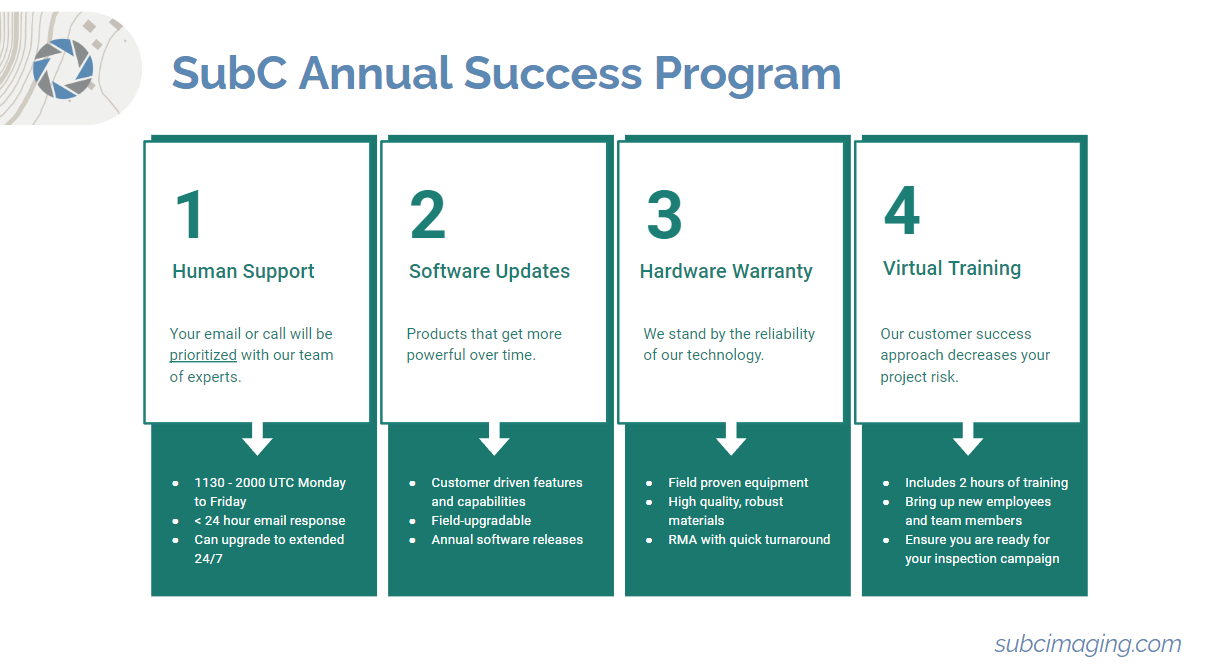 SubC Annual Success Program

1
Human Support

Your email or call will be prioritized with our team of experts.

- 1130 - 2000 UTC Monday to Friday
- < 24 hour email response
- Can upgrade to extended 24/7

2
Software Updates

Products that get more powerful over time.

- Customer driven features and capabilities
- Field-upgradable
- Annual software releases

3
Hardware Warranty

We stand by the reliability of our technology.

- Field proven equipment
- High quality, robust materials
- RMA with quick turnaround

4
Virtual Training

Our customer success approach decreases your project risk.

- Includes 2 hours of training
- Bring up new employees and team members
- Ensure you are ready for your inspection campaign

subcimaging.com